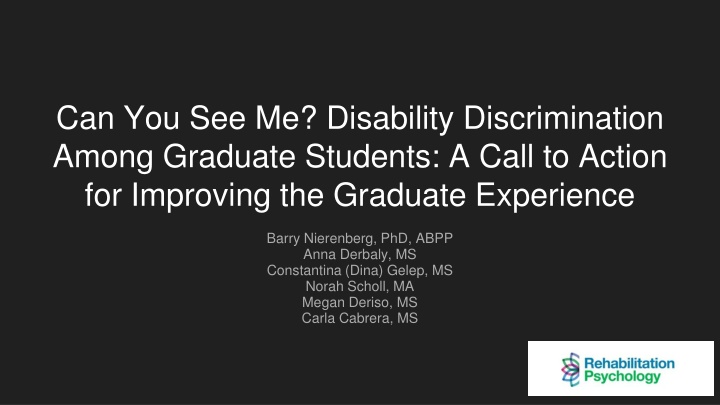 Can You See Me? Disability Discrimination Among Graduate Students: A Call to Action for Improving the Graduate Experience

Barry Nierenberg, PhD, ABPP
Anna Derbaly, MS
Constantina (Dina) Gelep, MS
Norah Scholl, MA
Megan Deriso, MS
Carla Cabrera, MS

Rehabilitation Psychology